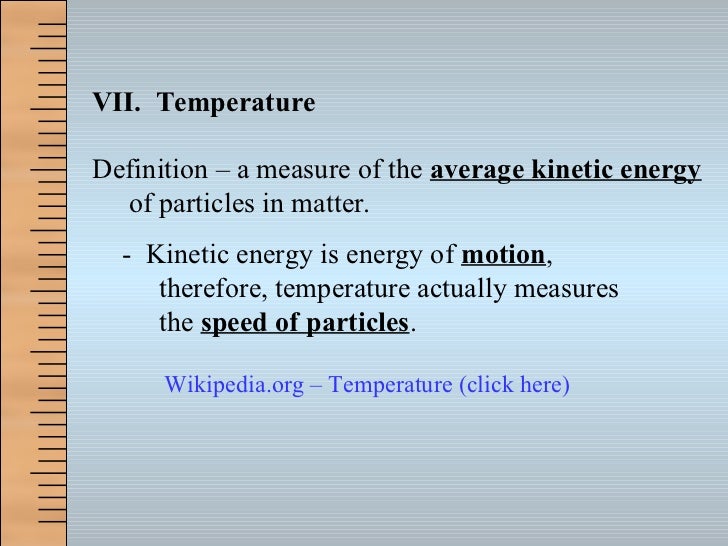 VII. Temperature

Definition – a measure of the average kinetic energy of particles in matter.

- Kinetic energy is energy of motion, therefore, temperature actually measures the speed of particles.

Wikipedia.org – Temperature (click here)